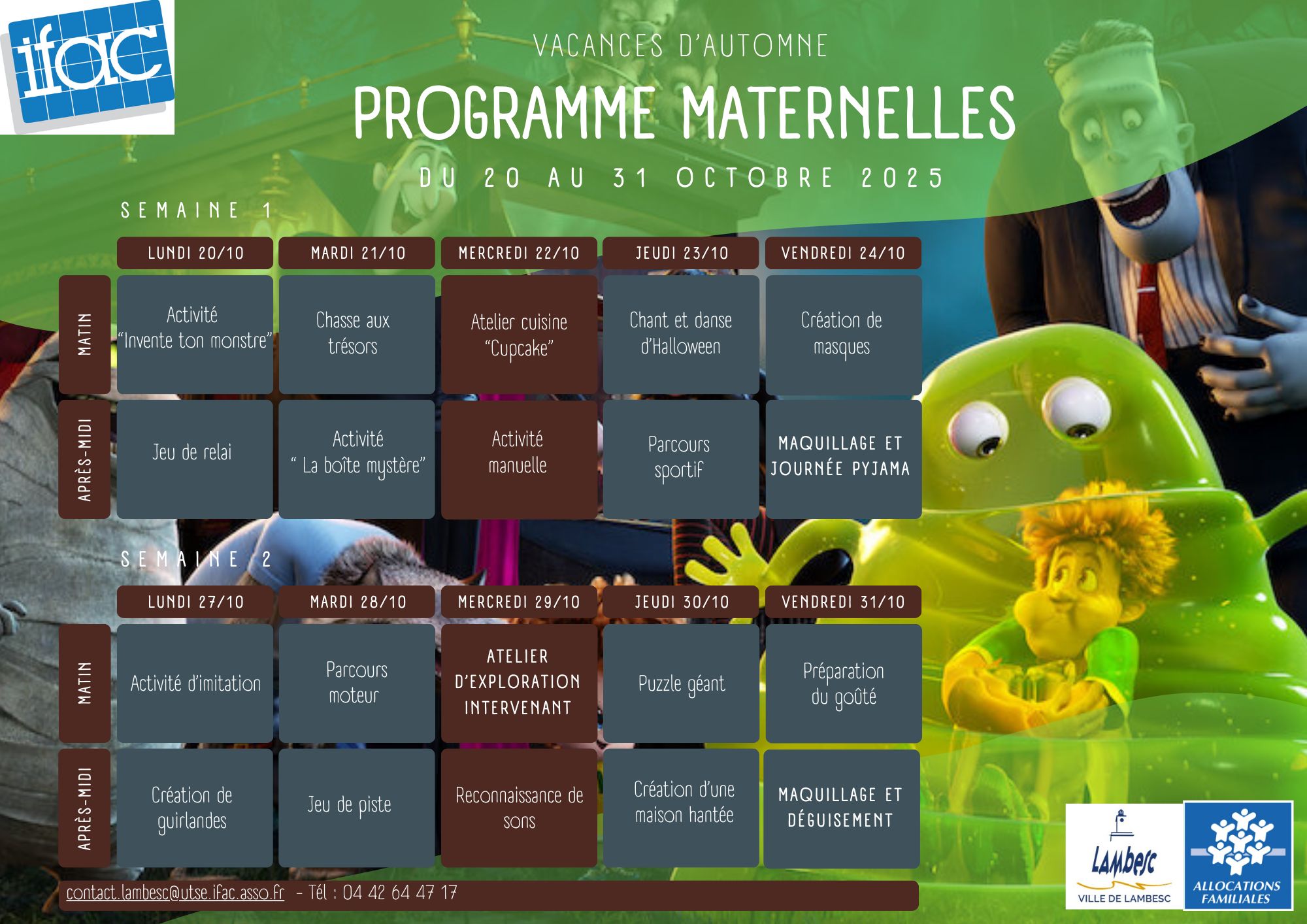 ifac

VACANCES D'AUTOMNE

PROGRAMME MATERNELLES

DU 20 AU 31 OCTOBRE 2025

SEMAINE 1

| | LUNDI 20/10 | MARDI 21/10 | MERCREDI 22/10 | JEUDI 23/10 | VENDREDI 24/10 |
|---|---|---|---|---|---|
| MATIN | Activité "Invente ton monstre" | Chasse aux trésors | Atelier cuisine "Cupcake" | Chant et danse d'Halloween | Création de masques |
| APRÈS-MIDI | Jeu de relai | Activité " La boîte mystère" | Activité manuelle | Parcours sportif | MAQUILLAGE ET JOURNÉE PYJAMA |

SEMAINE 2

| | LUNDI 27/10 | MARDI 28/10 | MERCREDI 29/10 | JEUDI 30/10 | VENDREDI 31/10 |
|---|---|---|---|---|---|
| MATIN | Activité d'imitation | Parcours moteur | ATELIER D'EXPLORATION INTERVENANT | Puzzle géant | Préparation du goûté |
| APRÈS-MIDI | Création de guirlandes | Jeu de piste | Reconnaissance de sons | Création d'une maison hantée | MAQUILLAGE ET DÉGUISEMENT |

contact.lambesc@utse.ifac.asso.fr - Tél : 04 42 64 47 17

Lambesc
VILLE DE LAMBESC

ALLOCATIONS FAMILIALES